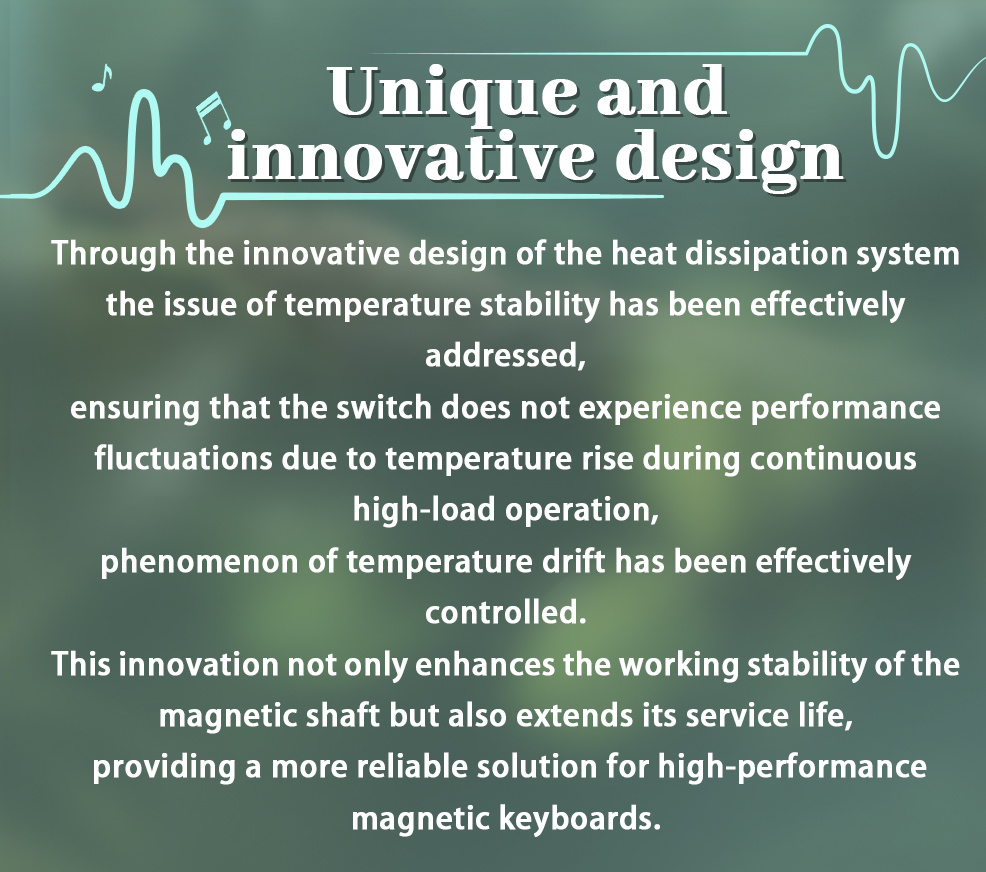 Unique and innovative design

Through the innovative design of the heat dissipation system the issue of temperature stability has been effectively addressed,
ensuring that the switch does not experience performance fluctuations due to temperature rise during continuous high-load operation,
phenomenon of temperature drift has been effectively controlled.
This innovation not only enhances the working stability of the magnetic shaft but also extends its service life,
providing a more reliable solution for high-performance magnetic keyboards.